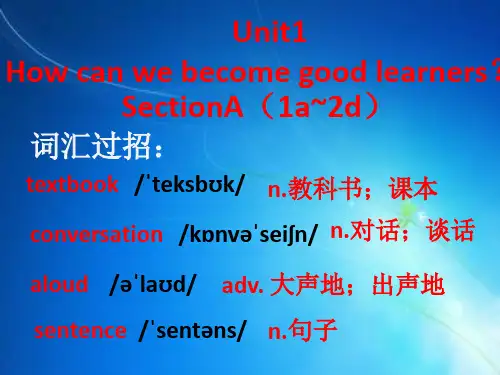 Unit1
How can we become good learners?
SectionA（1a~2d）

词汇过招：

textbook /ˈteksbʊk/ n.教科书；课本

conversation /kɒnvəˈseiʃn/ n.对话；谈话

aloud /əˈlaʊd/ adv. 大声地；出声地

sentence /ˈsentəns/ n.句子